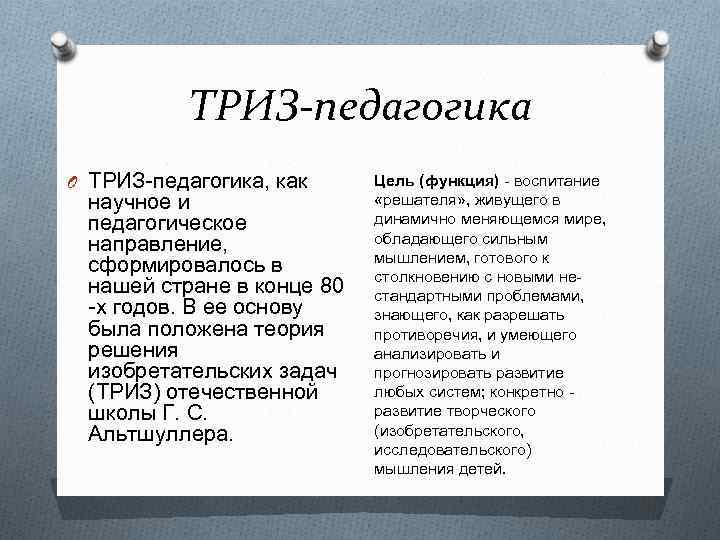 ТРИЗ-педагогика

ТРИЗ-педагогика, как научное и педагогическое направление, сформировалось в нашей стране в конце 80 -х годов. В ее основу была положена теория решения изобретательских задач (ТРИЗ) отечественной школы Г. С. Альтшуллера.

Цель (функция) - воспитание «решателя», живущего в динамично меняющемся мире, обладающего сильным мышлением, готового к столкновению с новыми нестандартными проблемами, знающего, как разрешать противоречия, и умеющего анализировать и прогнозировать развитие любых систем; конкретно - развитие творческого (изобретательского, исследовательского) мышления детей.